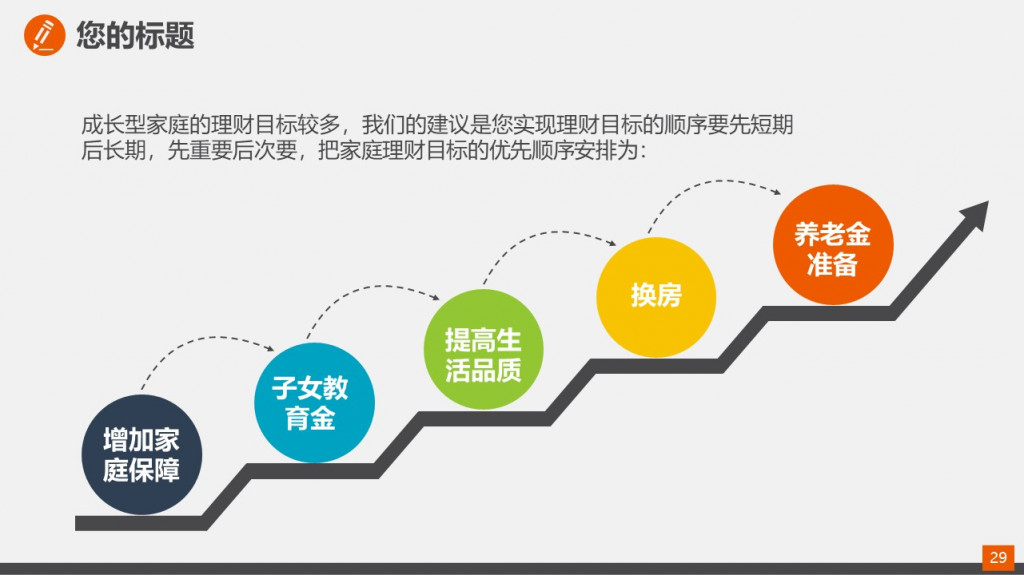 您的标题

成长型家庭的理财目标较多，我们的建议是您实现理财目标的顺序要先短期后长期，先重要后次要，把家庭理财目标的优先顺序安排为：

增加家庭保障

子女教育金

提高生活品质

换房

养老金准备

29